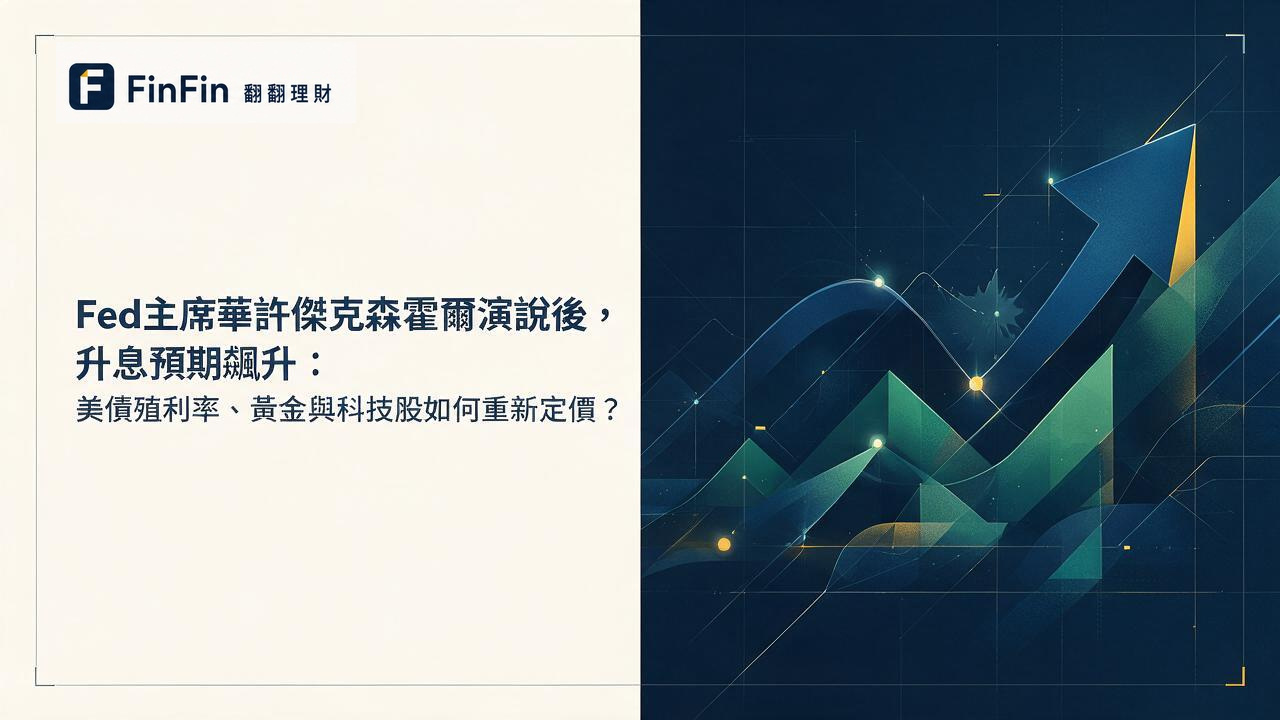 FinFin 翻翻理財

Fed主席華許傑克森霍爾演說後，升息預期飆升：

美債殖利率、黃金與科技股如何重新定價？